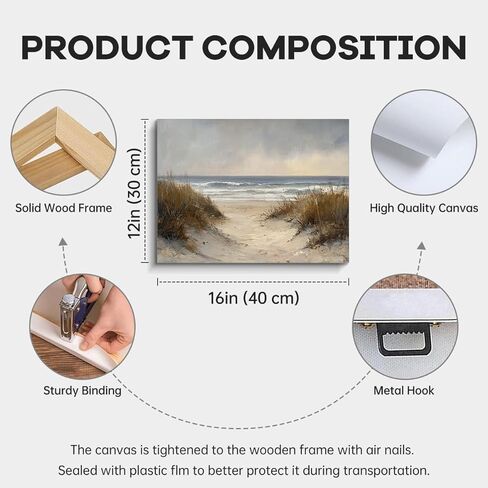 PRODUCT COMPOSITION

Solid Wood Frame

12in (30 cm)

High Quality Canvas

16in (40 cm)

Sturdy Binding

Metal Hook

The canvas is tightened to the wooden frame with air nails.
Sealed with plastic flm to better protect it during transportation.